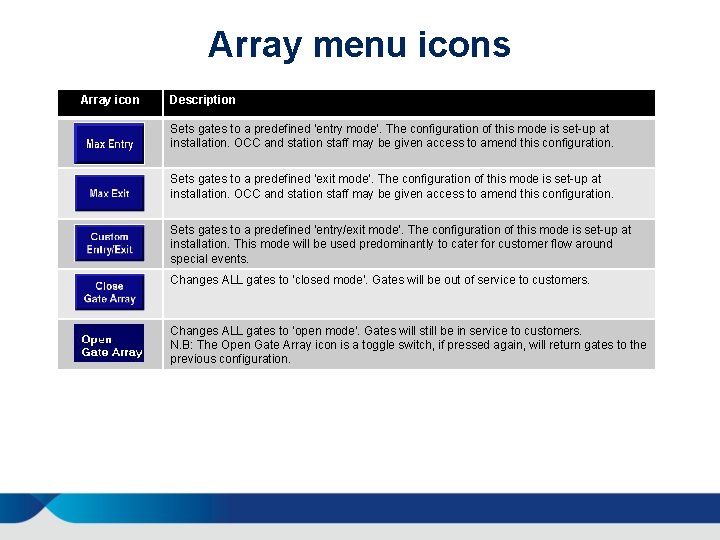 Array menu icons

| Array icon | Description |
|---|---|
| Max Entry | Sets gates to a predefined 'entry mode'. The configuration of this mode is set-up at installation. OCC and station staff may be given access to amend this configuration. |
| Max Exit | Sets gates to a predefined 'exit mode'. The configuration of this mode is set-up at installation. OCC and station staff may be given access to amend this configuration. |
| Custom Entry/Exit | Sets gates to a predefined 'entry/exit mode'. The configuration of this mode is set-up at installation. This mode will be used predominantly to cater for customer flow around special events. |
| Close Gate Array | Changes ALL gates to 'closed mode'. Gates will be out of service to customers. |
| Open Gate Array | Changes ALL gates to 'open mode'. Gates will still be in service to customers. N.B: The Open Gate Array icon is a toggle switch, if pressed again, will return gates to the previous configuration. |